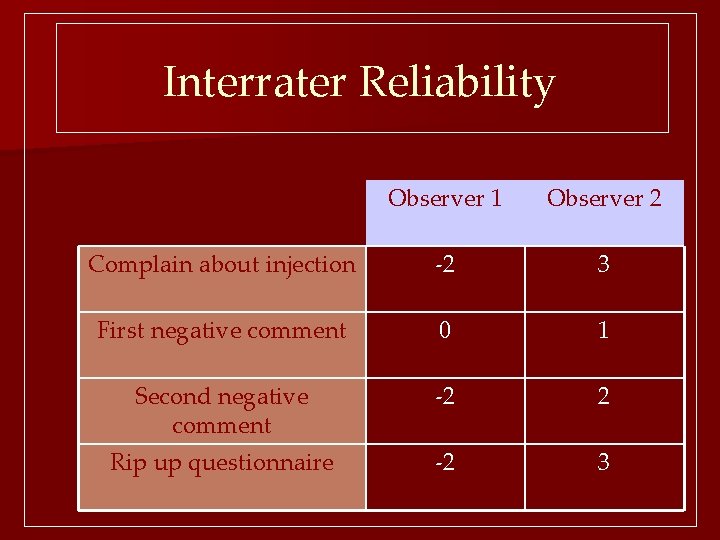 Interrater Reliability

| | Observer 1 | Observer 2 |
|---|---|---|
| Complain about injection | -2 | 3 |
| First negative comment | 0 | 1 |
| Second negative comment | -2 | 2 |
| Rip up questionnaire | -2 | 3 |